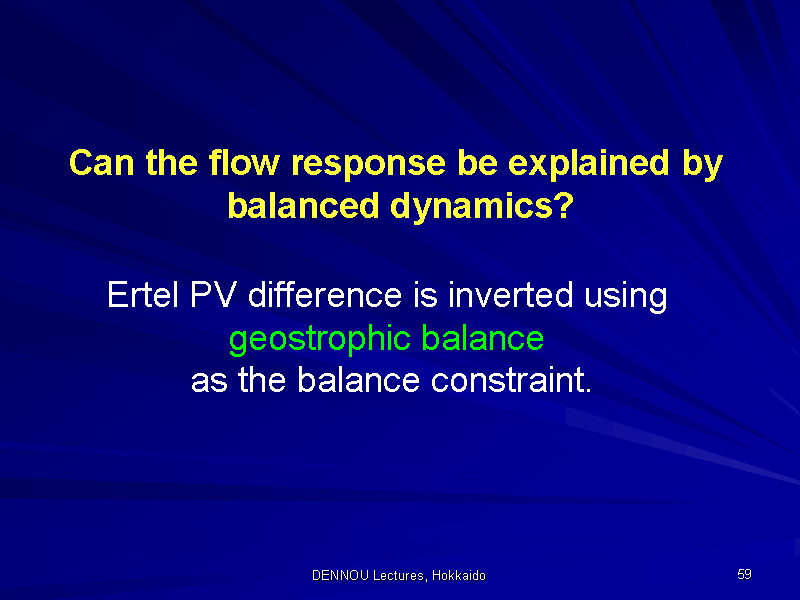 Can the flow response be explained by balanced dynamics?

Ertel PV difference is inverted using geostrophic balance as the balance constraint.

DENNOU Lectures, Hokkaido

59